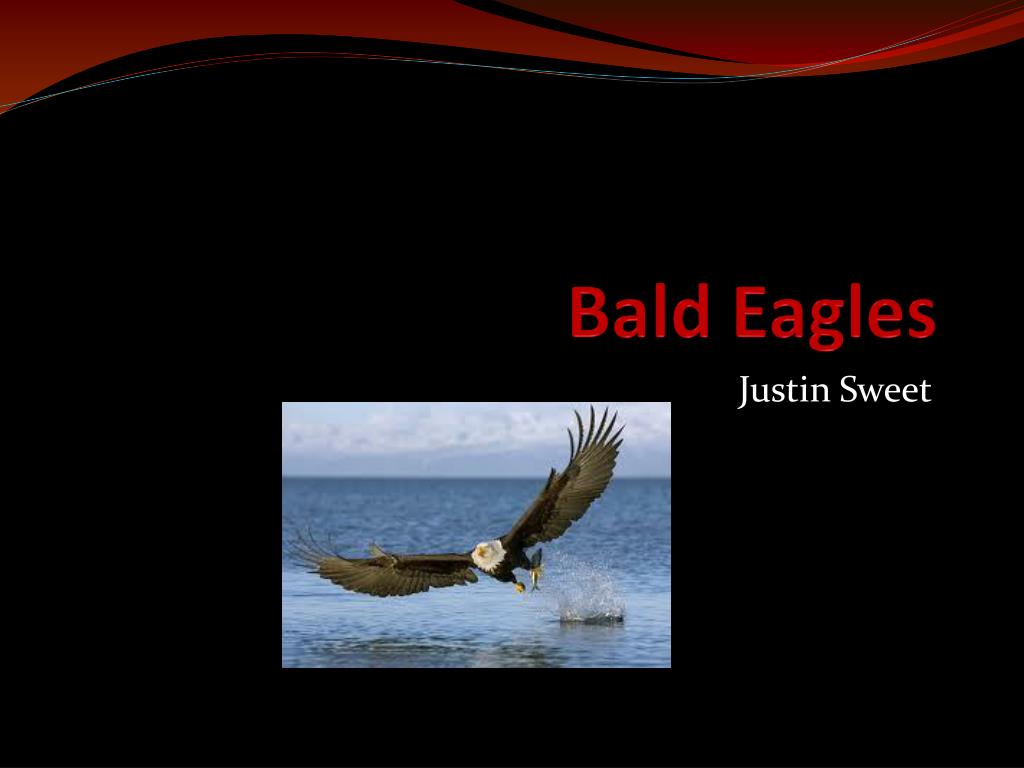 Bald Eagles

Justin Sweet